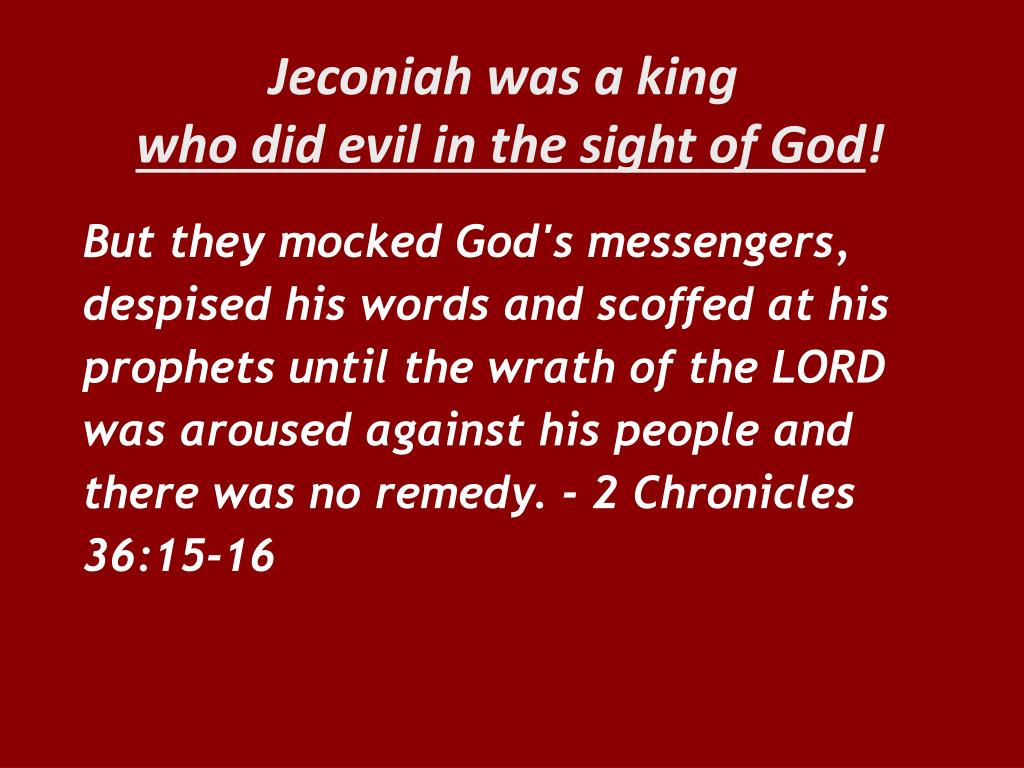 Jeconiah was a king
who did evil in the sight of God!

But they mocked God's messengers, despised his words and scoffed at his prophets until the wrath of the LORD was aroused against his people and there was no remedy. - 2 Chronicles 36:15-16